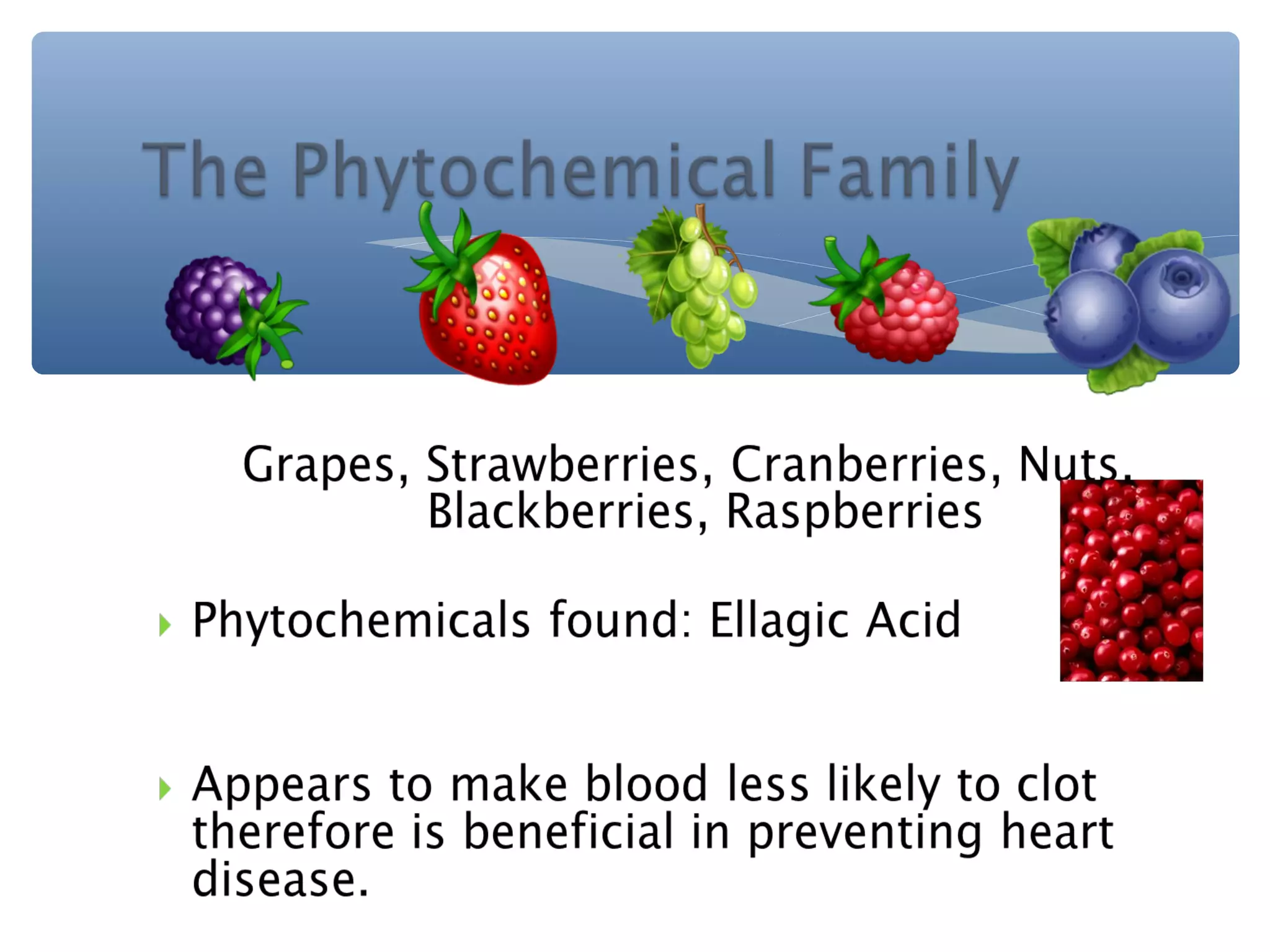 The Phytochemical Family

Grapes, Strawberries, Cranberries, Nuts, Blackberries, Raspberries

Phytochemicals found: Ellagic Acid

Appears to make blood less likely to clot therefore is beneficial in preventing heart disease.